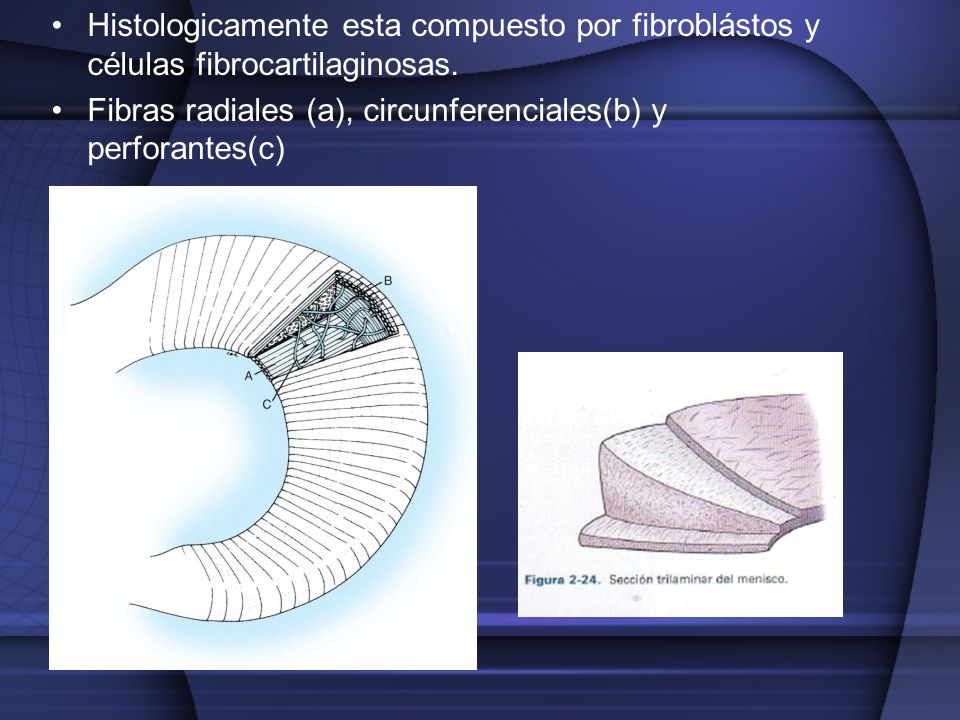 • Histologicamente esta compuesto por fibroblástos y células fibrocartilaginosas.
• Fibras radiales (a), circunferenciales(b) y perforantes(c)

B
A
C

Figura 2-24. Sección trilaminar del menisco.